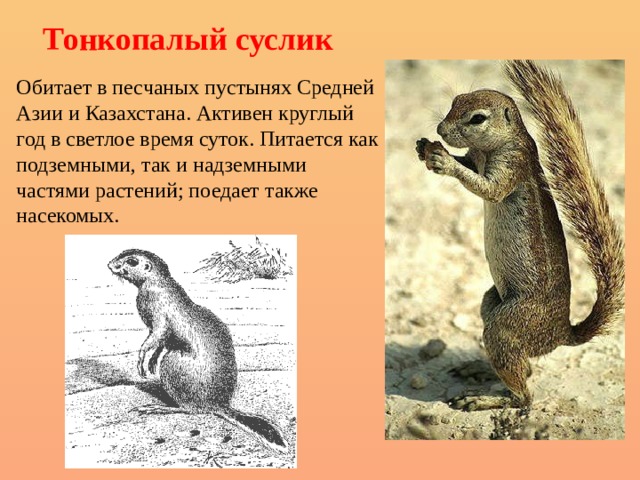 Тонкопалый суслик

Обитает в песчаных пустынях Средней Азии и Казахстана. Активен круглый год в светлое время суток. Питается как подземными, так и надземными частями растений; поедает также насекомых.